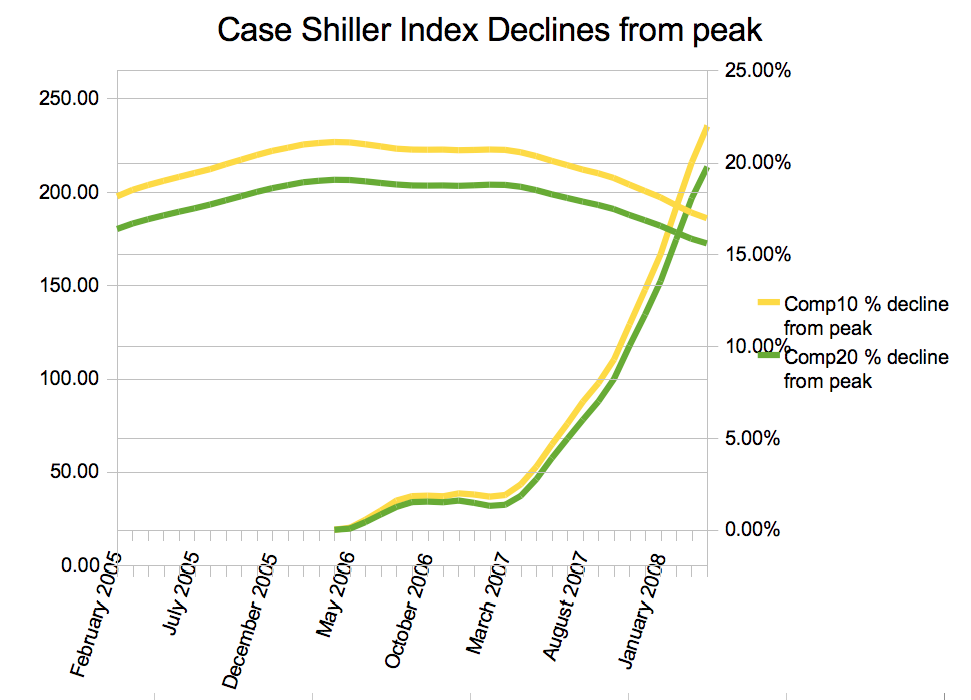 Case Shiller Index Declines from peak

250.00
200.00
150.00
100.00
50.00
0.00

25.00%
20.00%
15.00%
10.00%
5.00%
0.00%

Comp10 % decline from peak
Comp20 % decline from peak

February 2005
July 2005
December 2005
May 2006
October 2006
March 2007
August 2007
January 2008